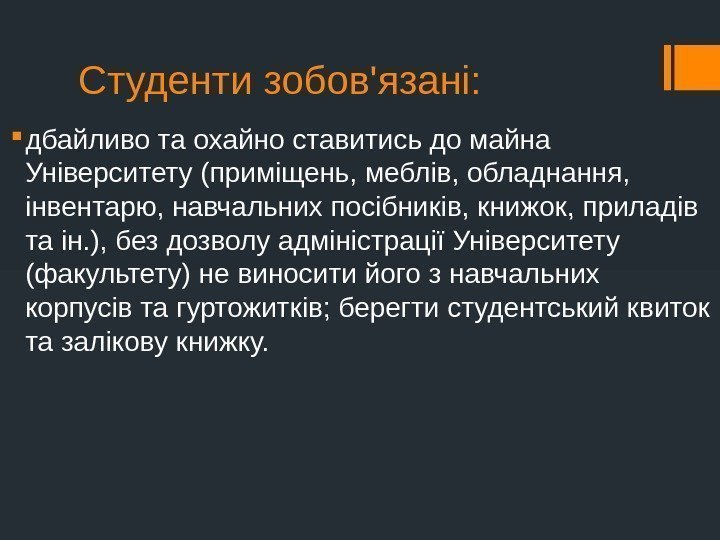 Студенти зобов'язані:

дбайливо та охайно ставитись до майна Університету (приміщень, меблів, обладнання, інвентарю, навчальних посібників, книжок, приладів та ін.), без дозволу адміністрації Університету (факультету) не виносити його з навчальних корпусів та гуртожитків; берегти студентський квиток та залікову книжку.